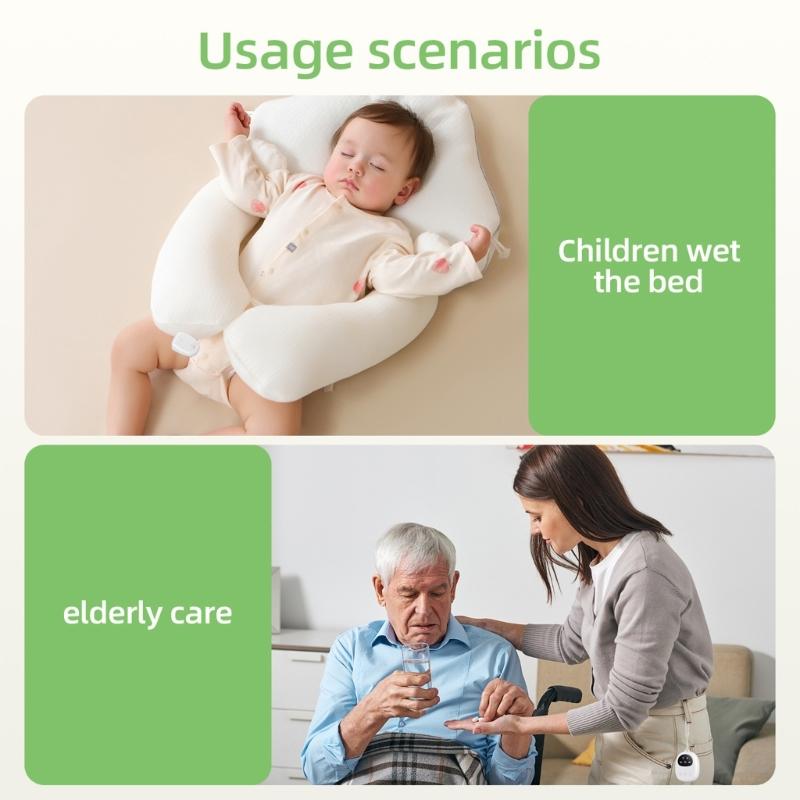 Usage scenarios

Children wet the bed

elderly care